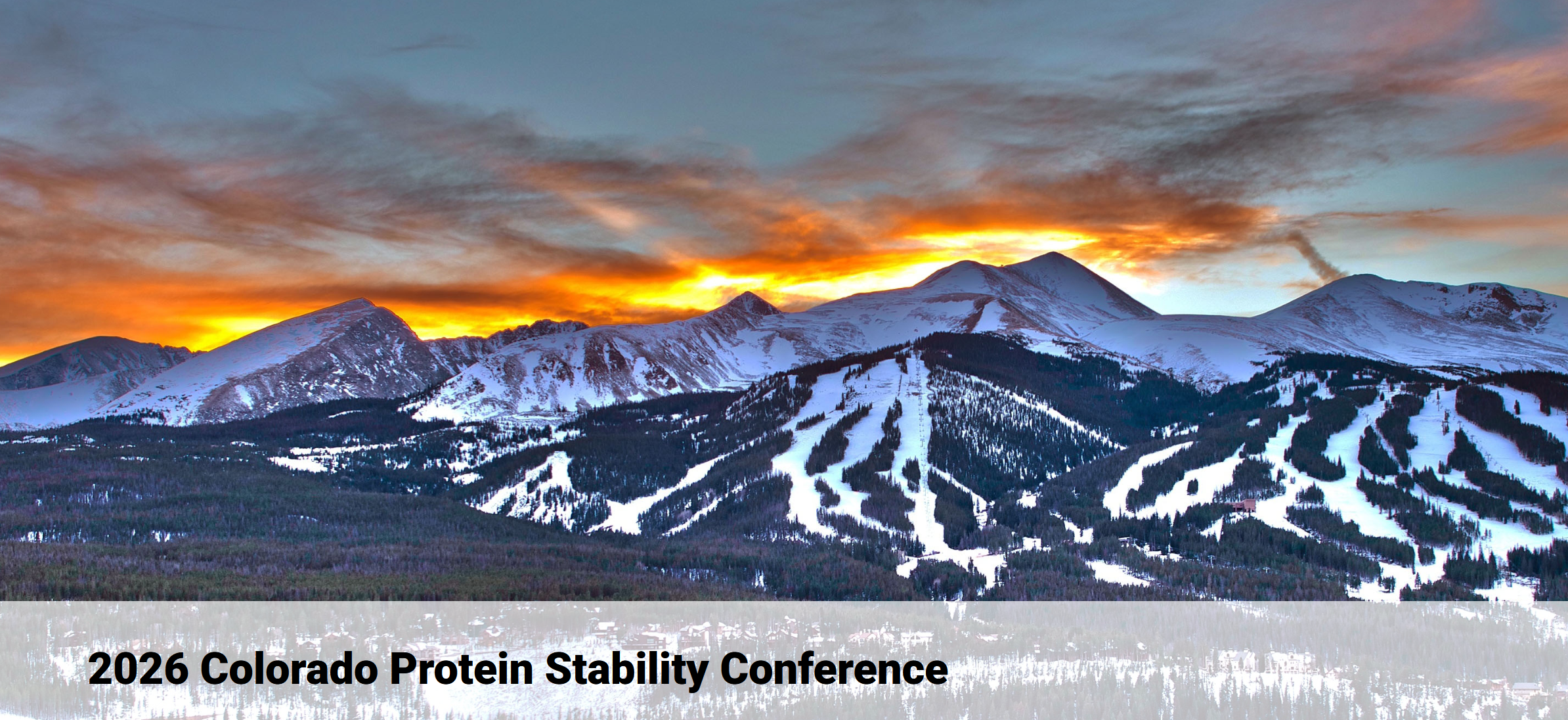 2026 Colorado Protein Stability Conference